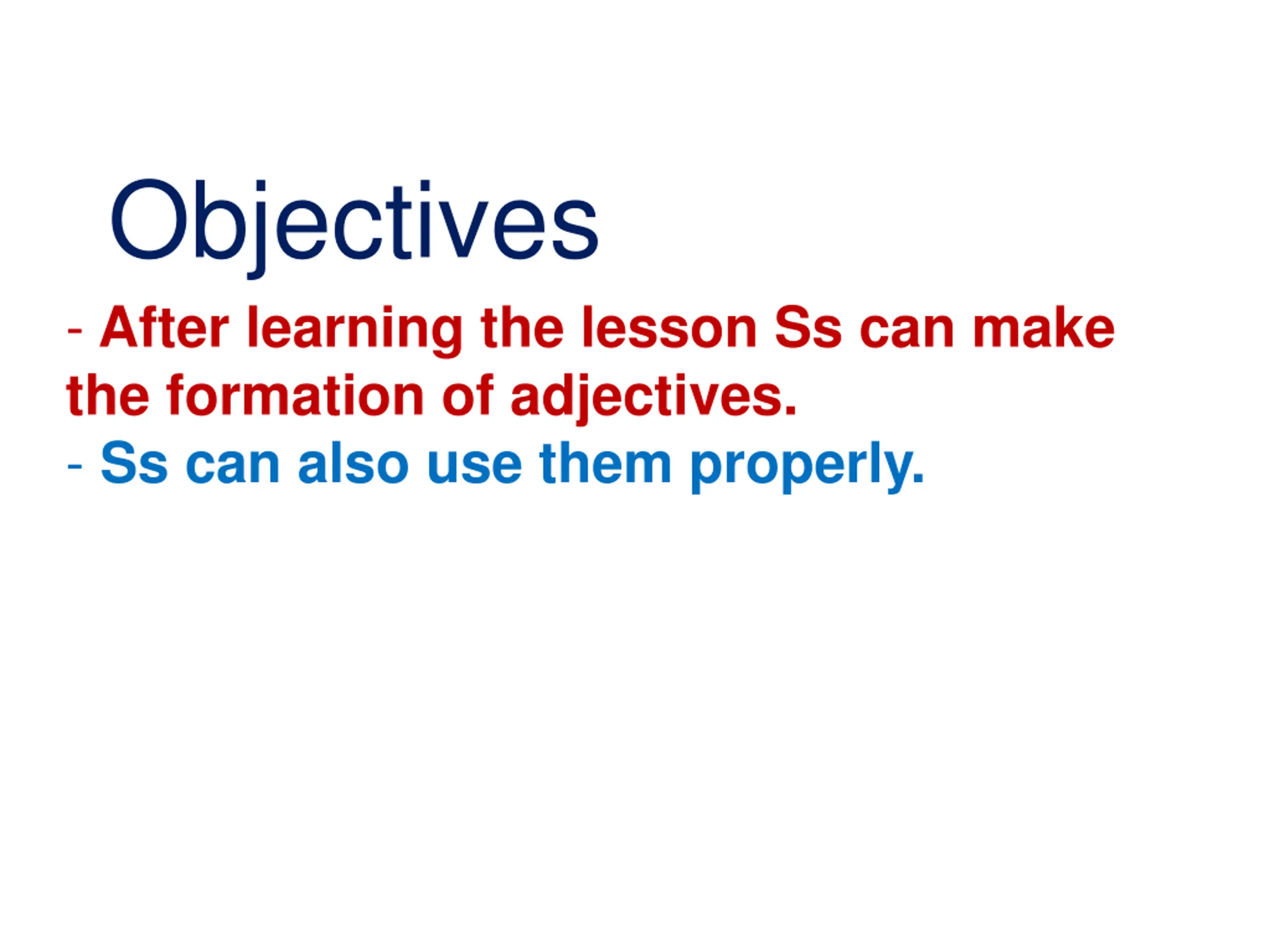 Objectives

- After learning the lesson Ss can make the formation of adjectives.

- Ss can also use them properly.